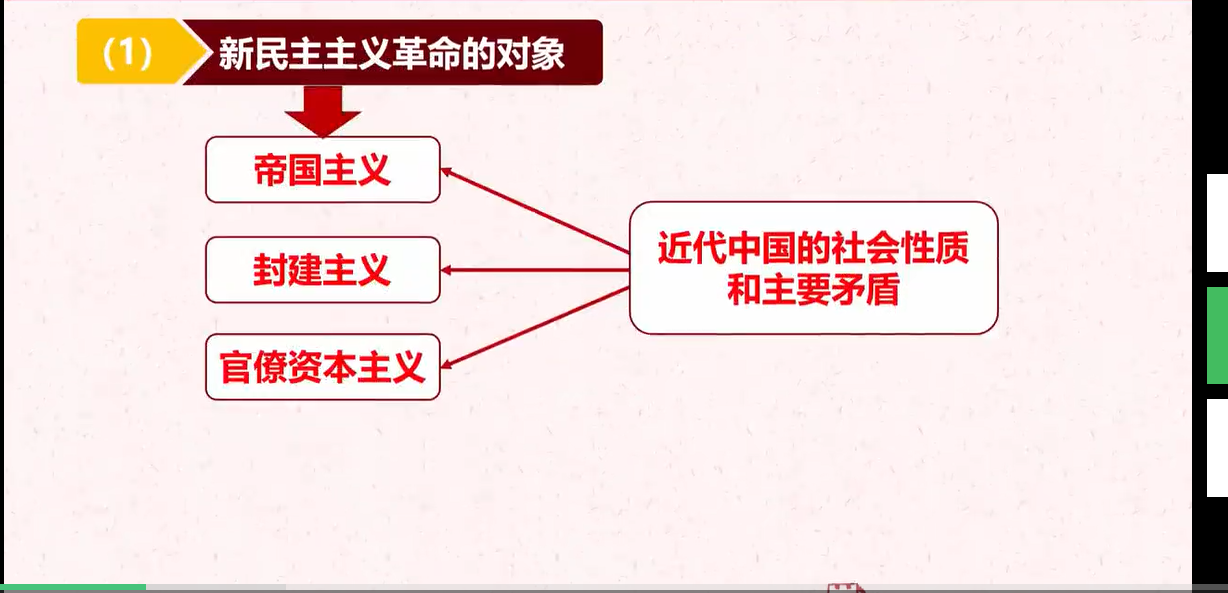 （1） 新民主主义革命的对象

帝国主义

封建主义

官僚资本主义

近代中国的社会性质和主要矛盾